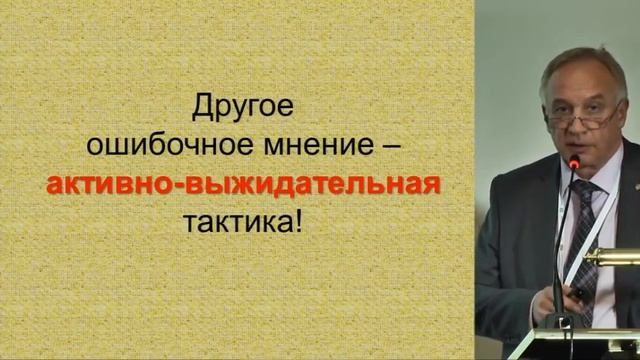 Другое ошибочное мнение – активно-выжидательная тактика!